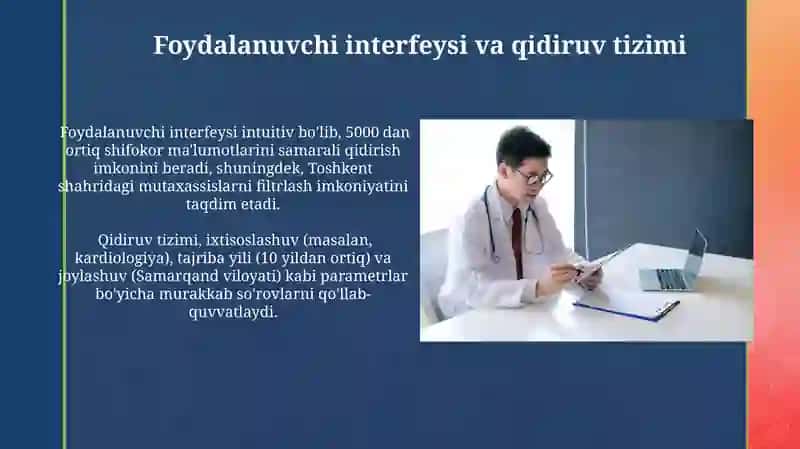 Foydalanuvchi interfeysi va qidiruv tizimi

Foydalanuvchi interfeysi intuitiv bo'lib, 5000 dan ortiq shifokor ma'lumotlarini samarali qidirish imkonini beradi, shuningdek, Toshkent shahridagi mutaxassislarni filtrlash imkoniyatini taqdim etadi.

Qidiruv tizimi, ixtisoslashuv (masalan, kardiologiya), tajriba yili (10 yildan ortiq) va joylashuv (Samarqand viloyati) kabi parametrlar bo'yicha murakkab so'rovlarni qo'llab-quvvatlaydi.